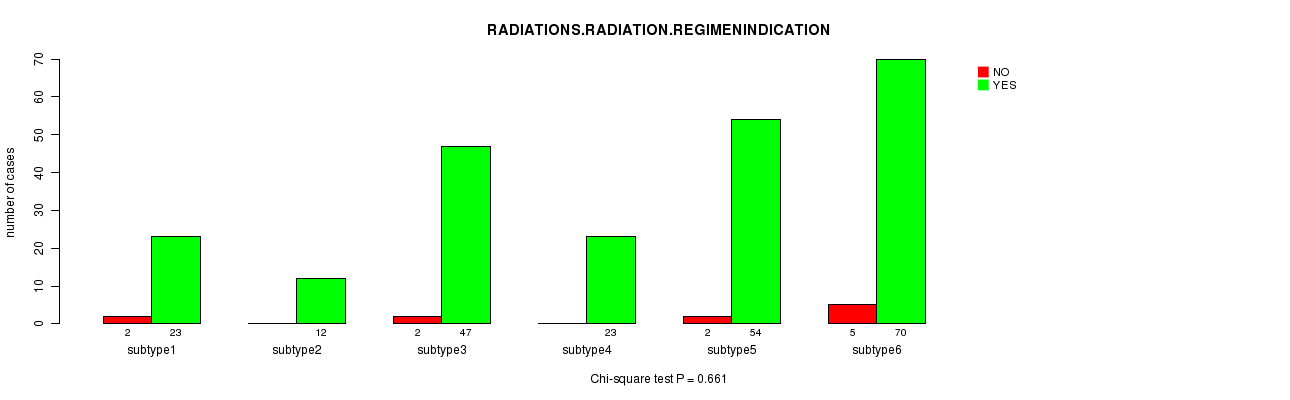 RADIATIONS.RADIATION.REGIMENINDICATION

NO
YES

number of cases

0
10
20
30
40
50
60
70

2 23
subtype1

12
subtype2

2 47
subtype3

23
subtype4

2 54
subtype5

5 70
subtype6

Chi-square test P = 0.661